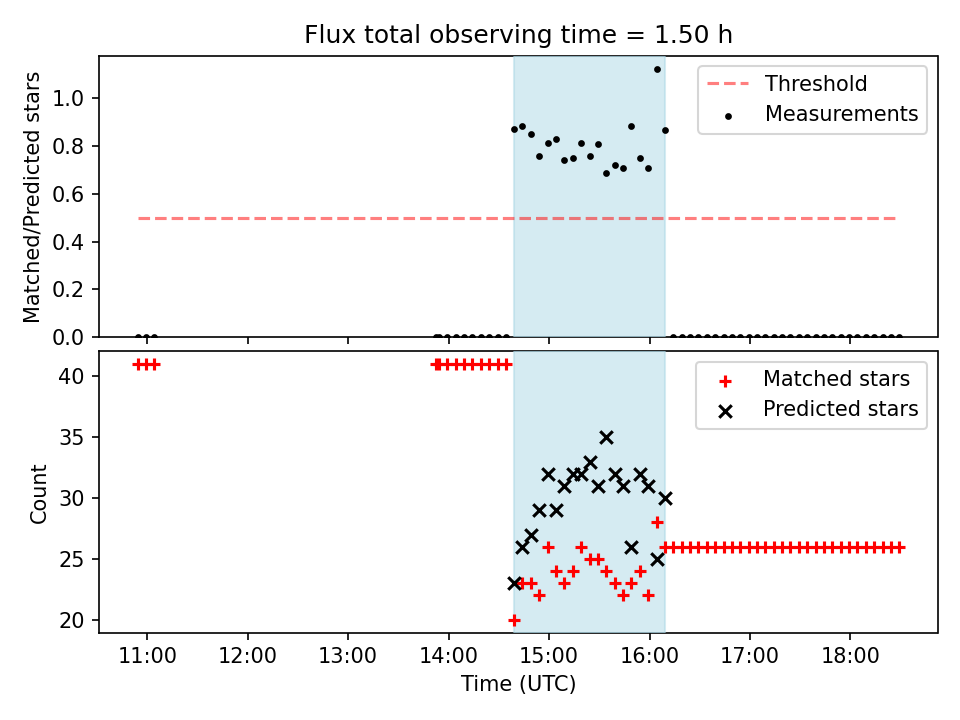 Flux total observing time = 1.50 h

Matched/Predicted stars

1.0
0.8
0.6
0.4
0.2
0.0

Threshold
Measurements

Count

40
35
30
25
20

Matched stars
Predicted stars

11:00
12:00
13:00
14:00
15:00
16:00
17:00
18:00

Time (UTC)